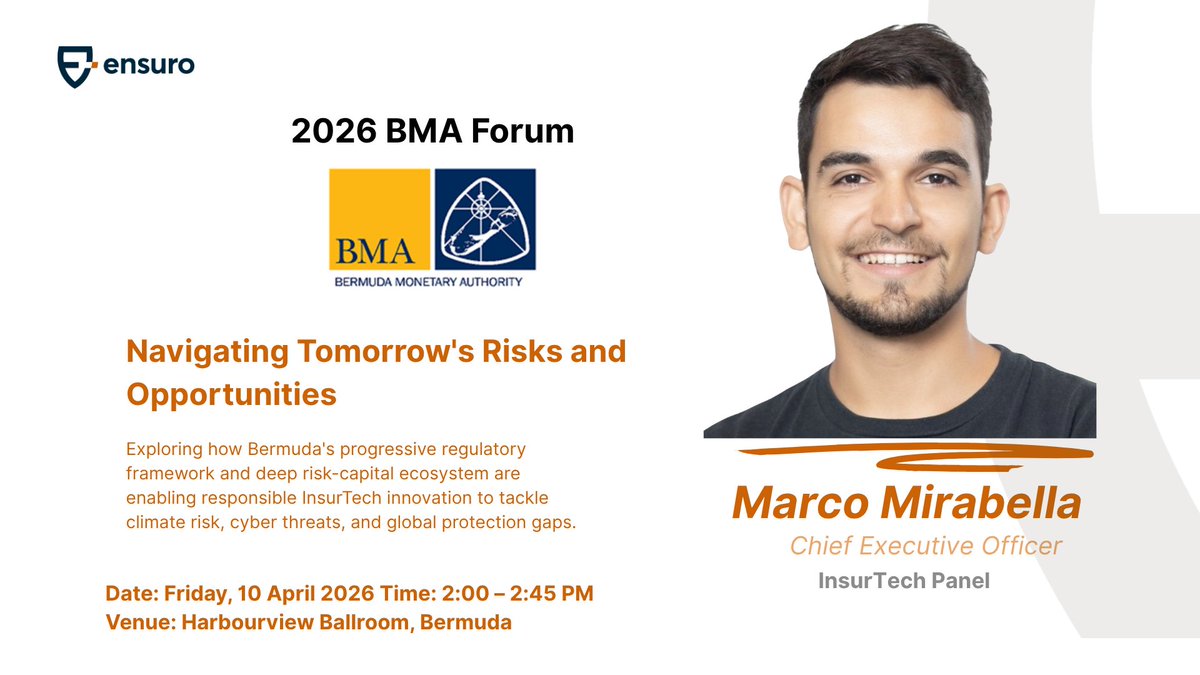 ensuro

2026 BMA Forum

BMA

BERMUDA MONETARY AUTHORITY

Navigating Tomorrow's Risks and Opportunities

Exploring how Bermuda's progressive regulatory framework and deep risk-capital ecosystem are enabling responsible InsurTech innovation to tackle climate risk, cyber threats, and global protection gaps.

Date: Friday, 10 April 2026 Time: 2:00 – 2:45 PM
Venue: Harbourview Ballroom, Bermuda

Marco Mirabella
Chief Executive Officer
InsurTech Panel